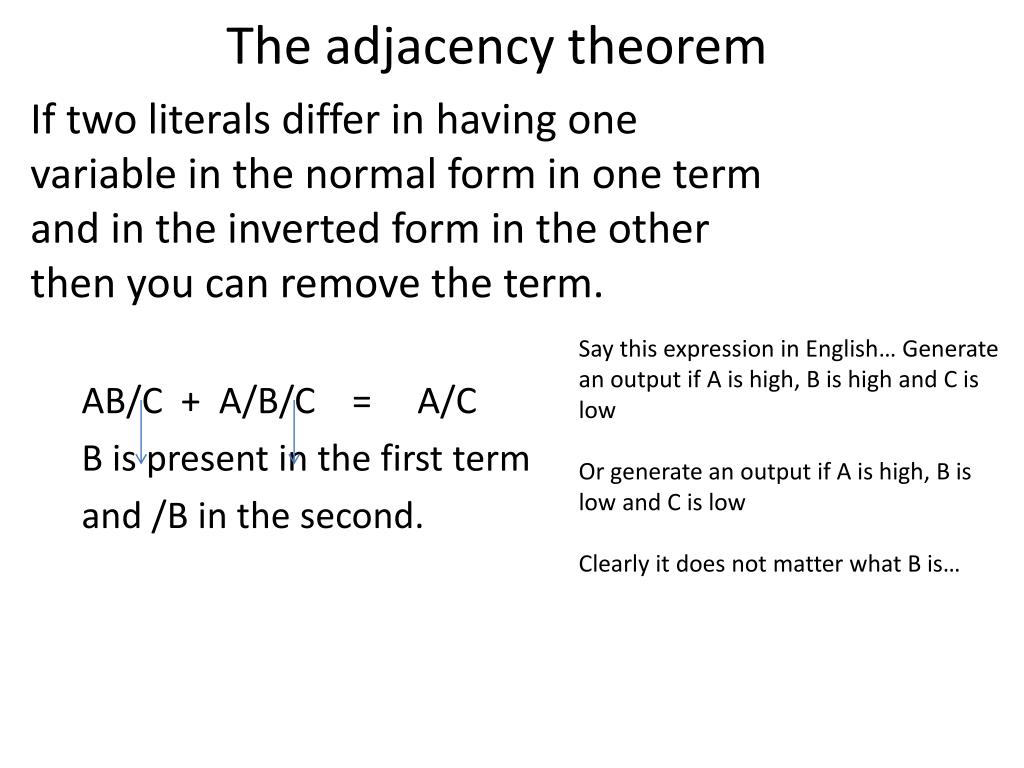 The adjacency theorem

If two literals differ in having one variable in the normal form in one term and in the inverted form in the other then you can remove the term.

AB/C + A/B/C = A/C

B is present in the first term and /B in the second.

Say this expression in English… Generate an output if A is high, B is high and C is low

Or generate an output if A is high, B is low and C is low

Clearly it does not matter what B is…